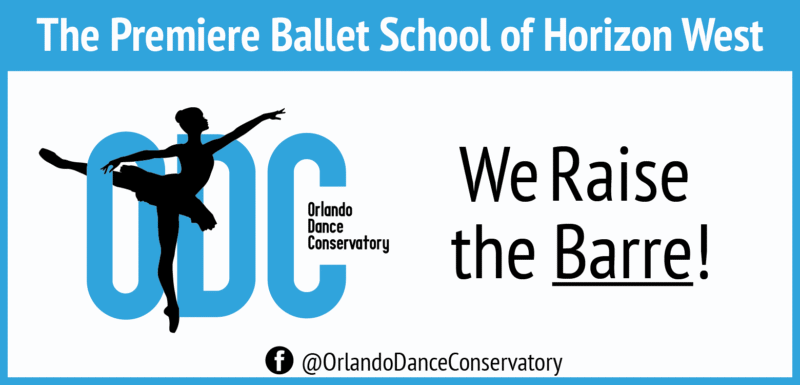 The Premiere Ballet School of Horizon West

ODC

Orlando Dance Conservatory

We Raise the Barre!

@OrlandoDanceConservatory